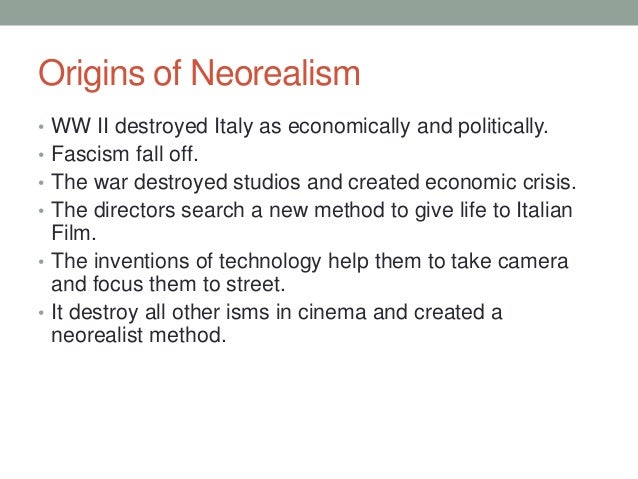 Origins of Neorealism

• WW II destroyed Italy as economically and politically.
• Fascism fall off.
• The war destroyed studios and created economic crisis.
• The directors search a new method to give life to Italian Film.
• The inventions of technology help them to take camera and focus them to street.
• It destroy all other isms in cinema and created a neorealist method.